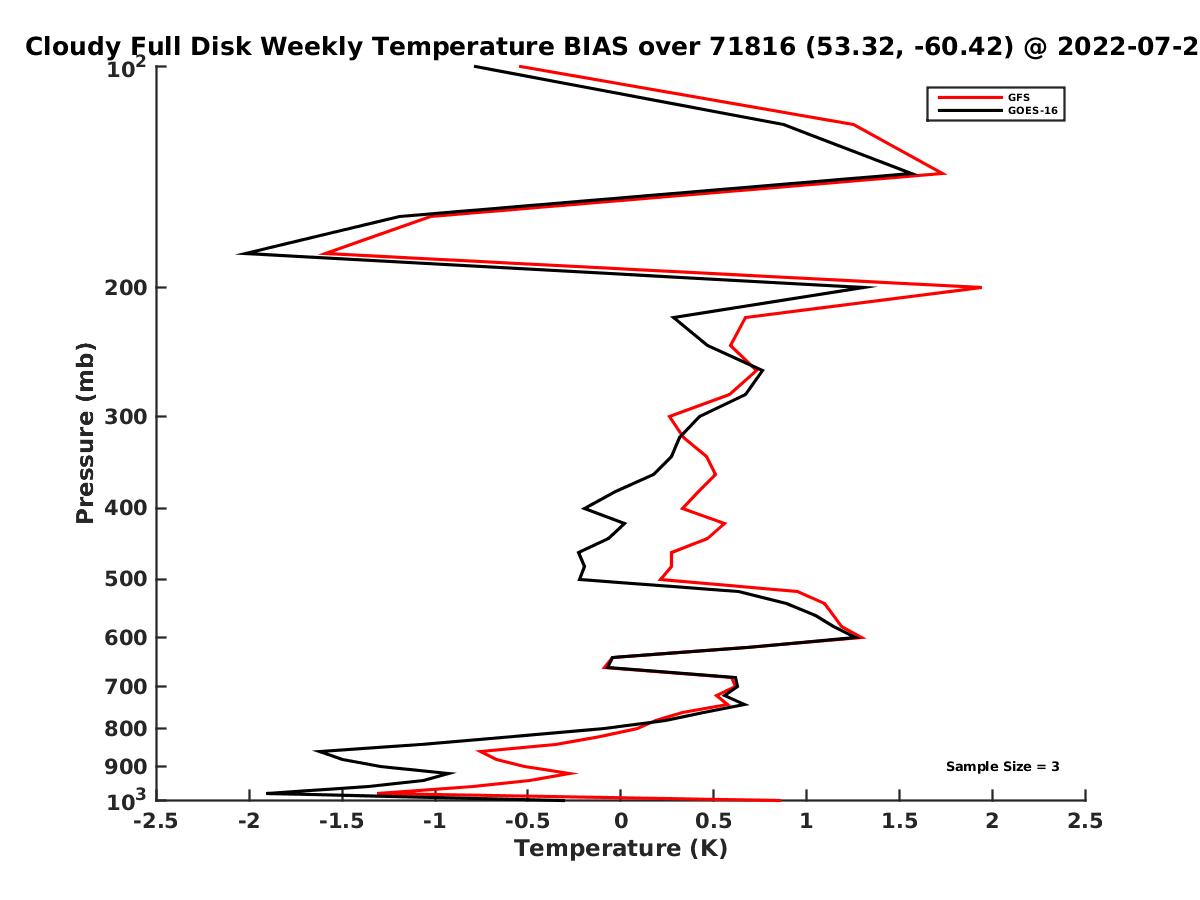 Cloudy Full Disk Weekly Temperature BIAS over 71816 (53.32, -60.42) @ 2022-07-2

GFS
GOES-16

$10^2$
200
300
400
500
600
700
800
900
$10^3$

Pressure (mb)

Sample Size = 3

-2.5 -2 -1.5 -1 -0.5 0 0.5 1 1.5 2 2.5
Temperature (K)